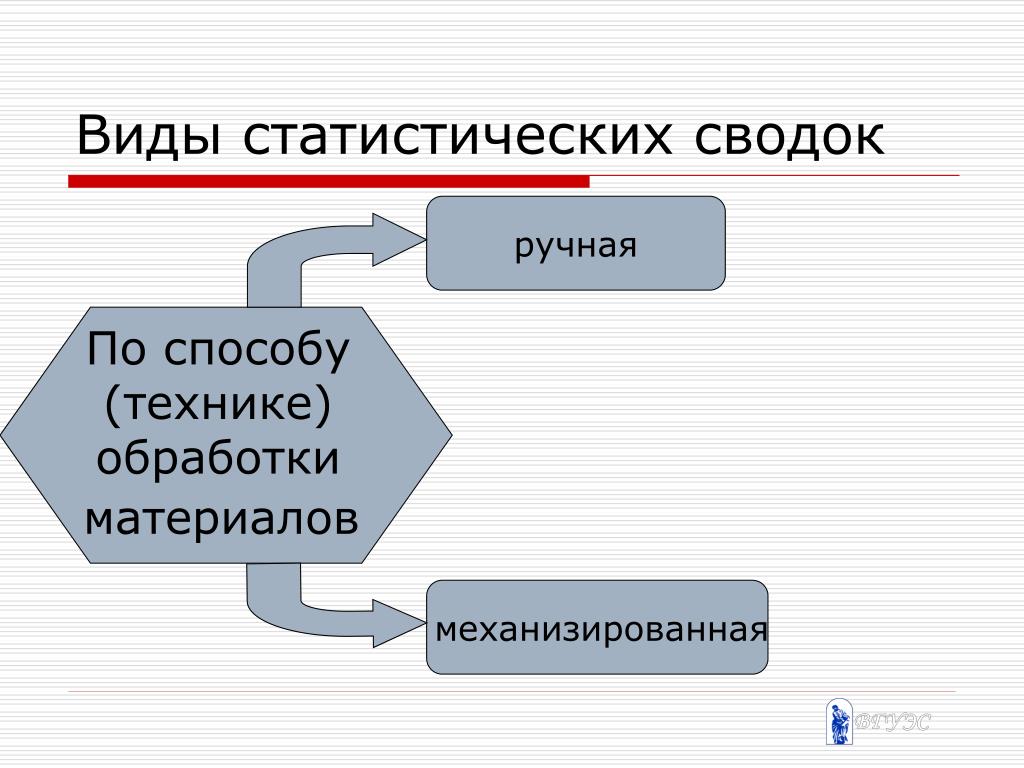 Виды статистических сводок

ручная

По способу (технике) обработки материалов

механизированная

ВГУЭС